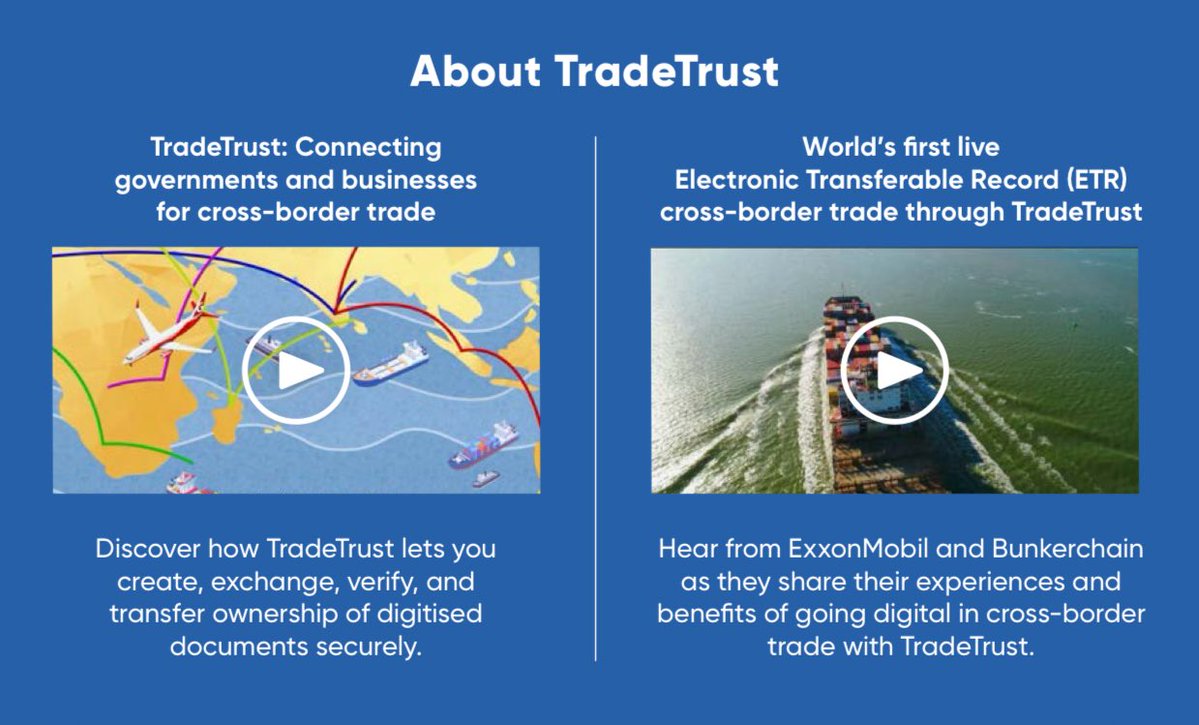 About TradeTrust

TradeTrust: Connecting governments and businesses for cross-border trade

Discover how TradeTrust lets you create, exchange, verify, and transfer ownership of digitised documents securely.

World's first live Electronic Transferable Record (ETR) cross-border trade through TradeTrust

Hear from ExxonMobil and Bunkerchain as they share their experiences and benefits of going digital in cross-border trade with TradeTrust.